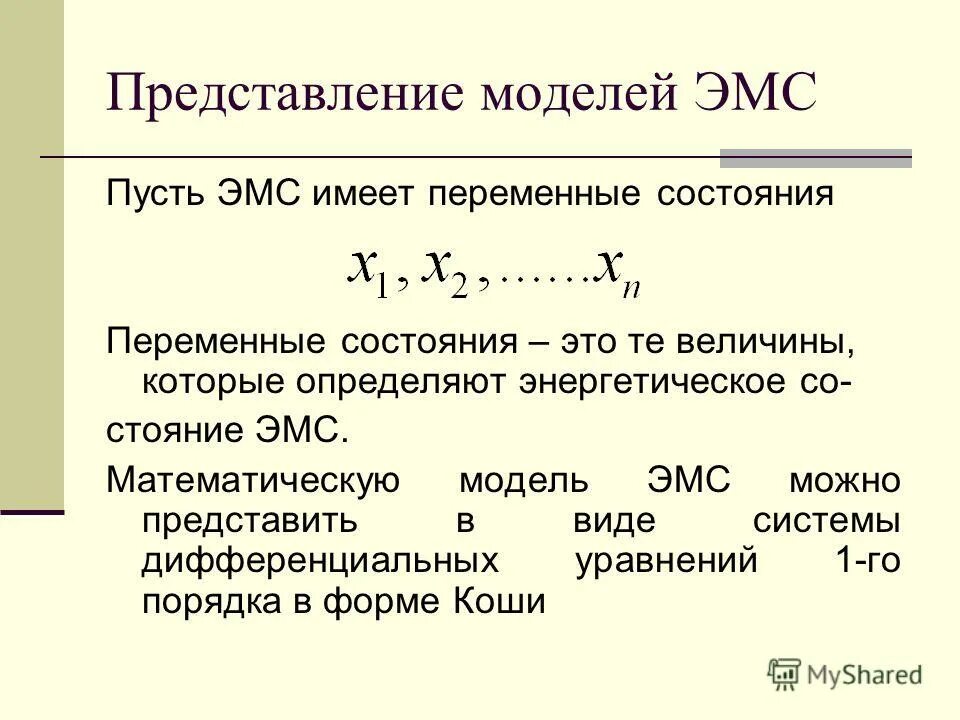 Представление моделей ЭМС

Пусть ЭМС имеет переменные состояния

$x_1, x_2, \ldots\ldots x_n$

Переменные состояния – это те величины, которые определяют энергетическое со-

стояние ЭМС.

Математическую модель ЭМС можно представить в виде системы дифференциальных уравнений 1-го порядка в форме Коши

MyShared